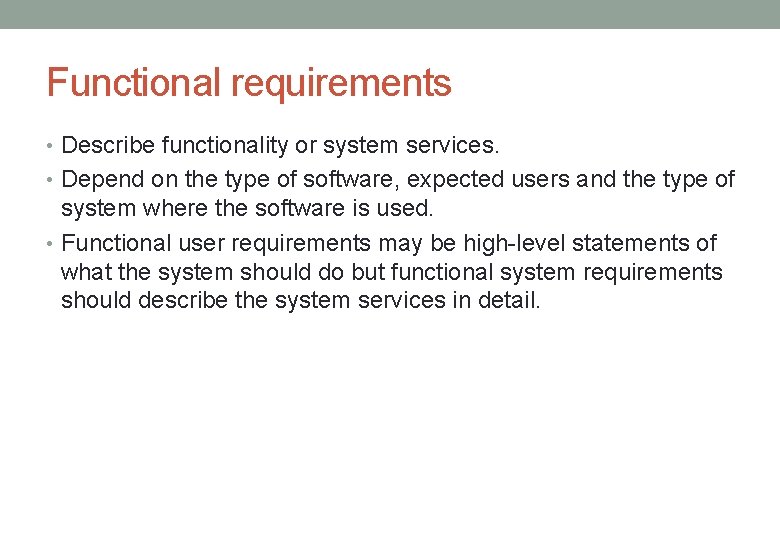 Functional requirements

• Describe functionality or system services.
• Depend on the type of software, expected users and the type of system where the software is used.
• Functional user requirements may be high-level statements of what the system should do but functional system requirements should describe the system services in detail.